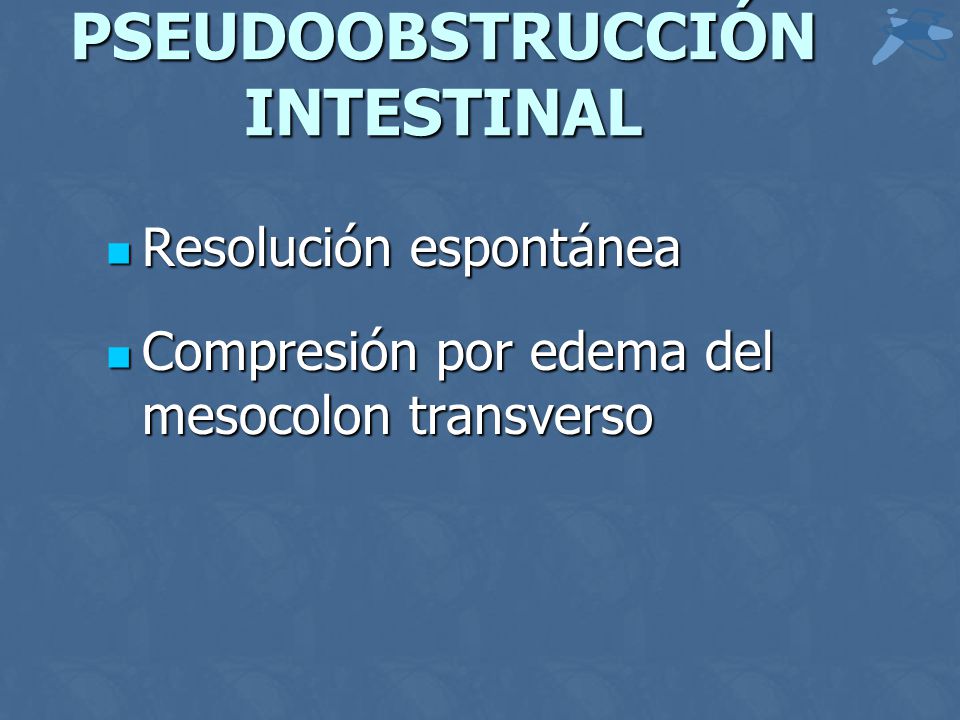 PSEUDOOBSTRUCCIÓN INTESTINAL

Resolución espontánea

Compresión por edema del mesocolon transverso